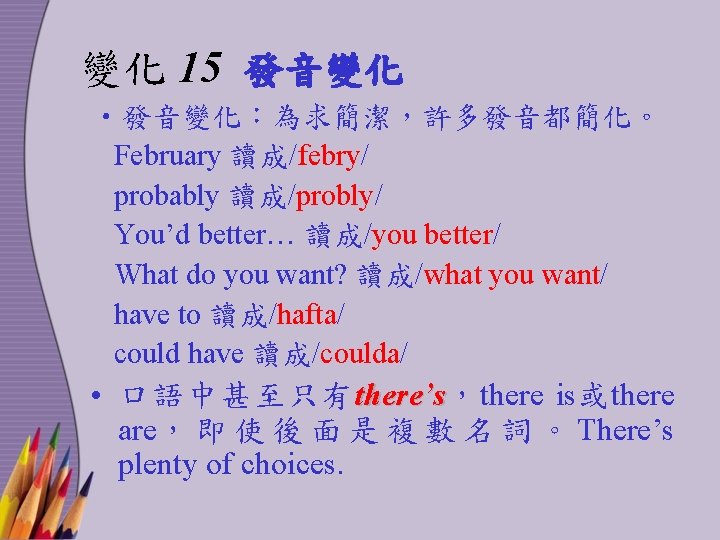 變化 15 發音變化

• 發音變化：為求簡潔，許多發音都簡化。

February 讀成/febry/

probably 讀成/probly/

You'd better… 讀成/you better/

What do you want? 讀成/what you want/

have to 讀成/hafta/

could have 讀成/coulda/

• 口語中甚至只有there's，there is或there are，即使後面是複數名詞。There's plenty of choices.